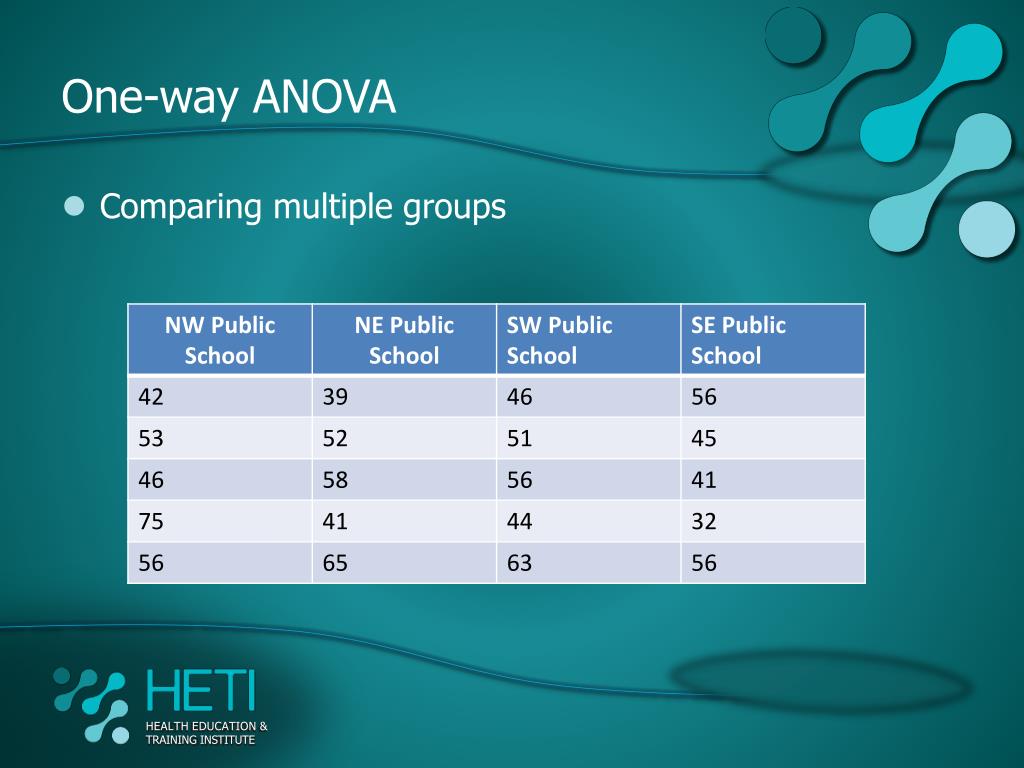 One-way ANOVA

Comparing multiple groups

| NW Public School | NE Public School | SW Public School | SE Public School |
|---|---|---|---|
| 42 | 39 | 46 | 56 |
| 53 | 52 | 51 | 45 |
| 46 | 58 | 56 | 41 |
| 75 | 41 | 44 | 32 |
| 56 | 65 | 63 | 56 |

HETI
HEALTH EDUCATION & TRAINING INSTITUTE